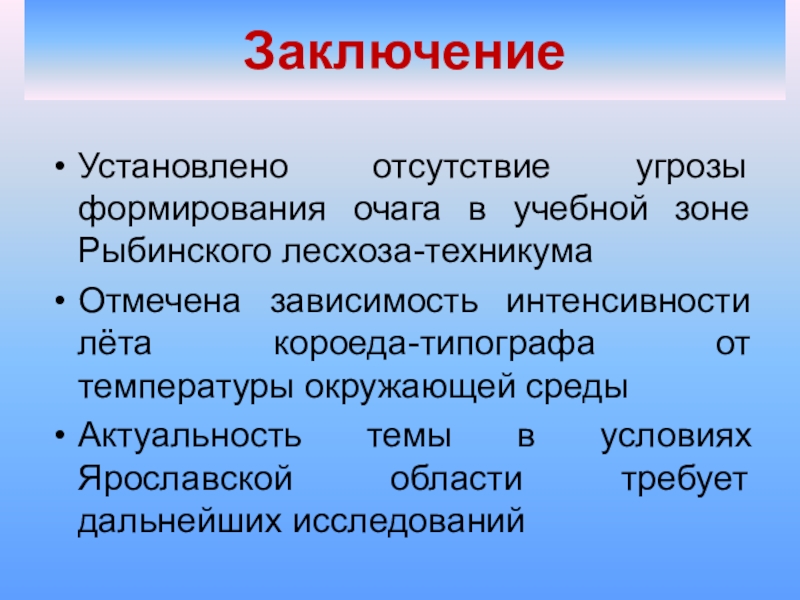 Заключение

• Установлено отсутствие угрозы формирования очага в учебной зоне Рыбинского лесхоза-техникума

• Отмечена зависимость интенсивности лёта короеда-типографа от температуры окружающей среды

• Актуальность темы в условиях Ярославской области требует дальнейших исследований